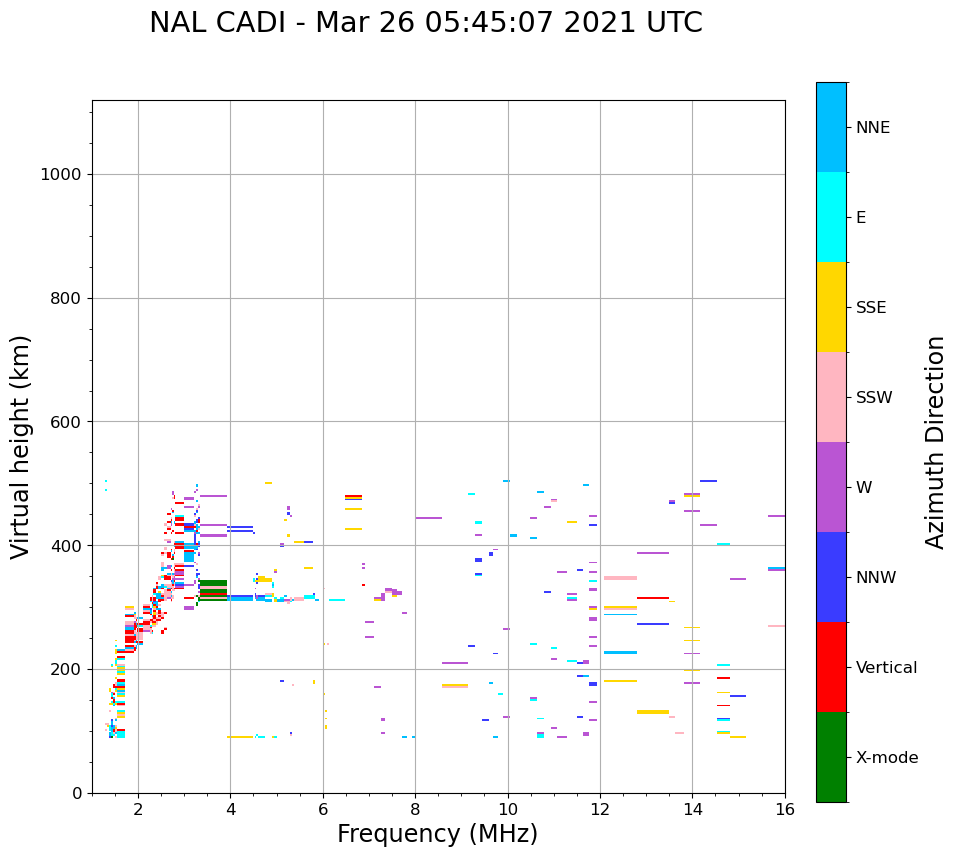 NAL CADI - Mar 26 05:45:07 2021 UTC

Virtual height (km)

1000
800
600
400
200
0

2
4
6
8
10
12
14
16

Frequency (MHz)

NNE
E
SSE
SSW
W
NNW
Vertical
X-mode

Azimuth Direction